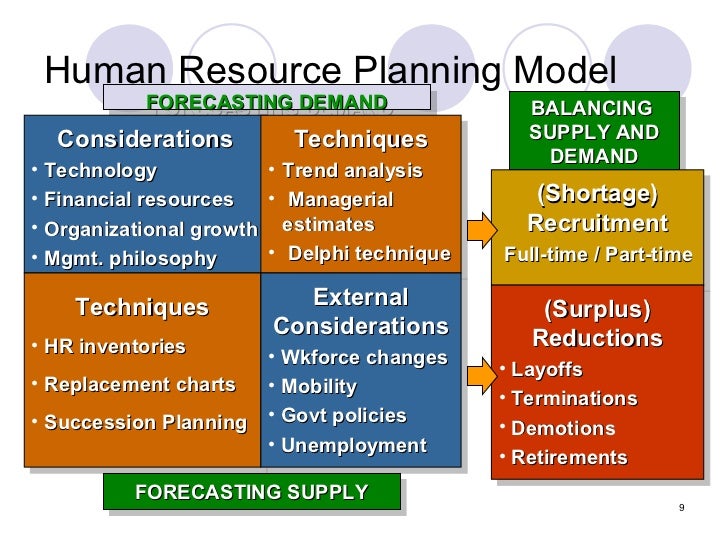 Human Resource Planning Model

FORECASTING DEMAND

Considerations
• Technology
• Financial resources
• Organizational growth
• Mgmt. philosophy

Techniques
• Trend analysis
• Managerial estimates
• Delphi technique

Techniques
• HR inventories
• Replacement charts
• Succession Planning

External Considerations
• Wkforce changes
• Mobility
• Govt policies
• Unemployment

FORECASTING SUPPLY

BALANCING SUPPLY AND DEMAND

(Shortage) Recruitment
Full-time / Part-time

(Surplus) Reductions
• Layoffs
• Terminations
• Demotions
• Retirements

9